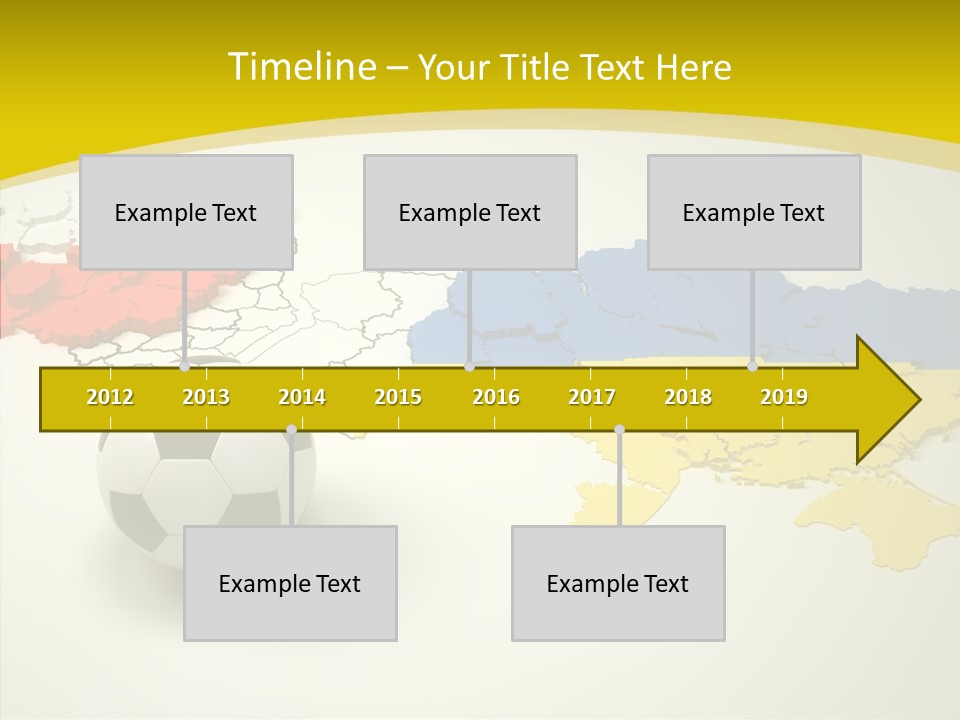 Timeline – Your Title Text Here

Example Text

Example Text

Example Text

2012 2013 2014 2015 2016 2017 2018 2019

Example Text

Example Text